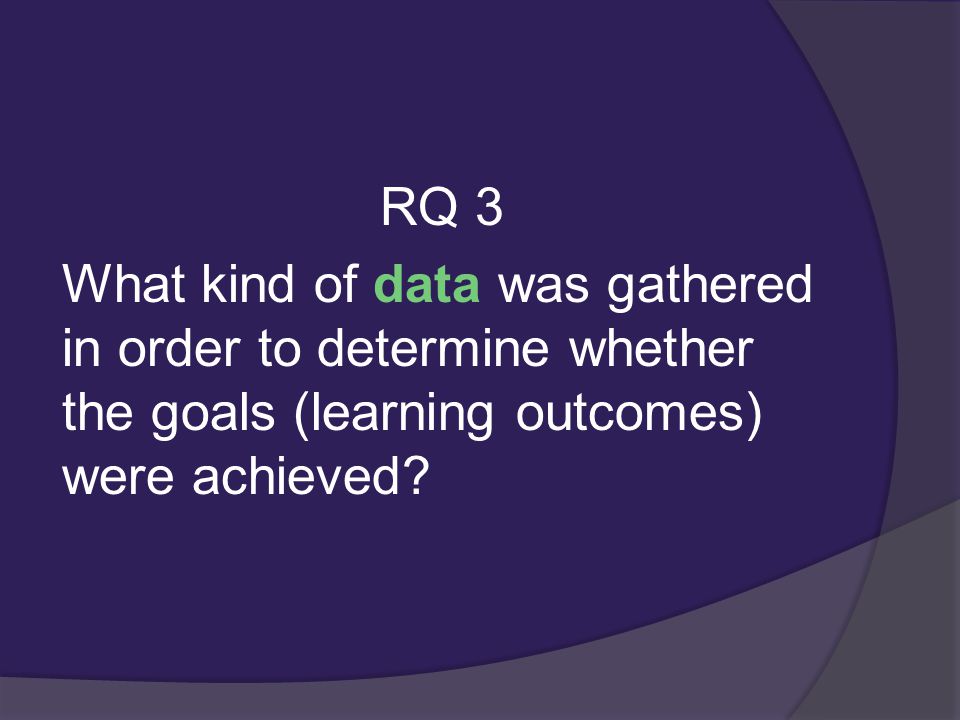 RQ 3

What kind of data was gathered in order to determine whether the goals (learning outcomes) were achieved?